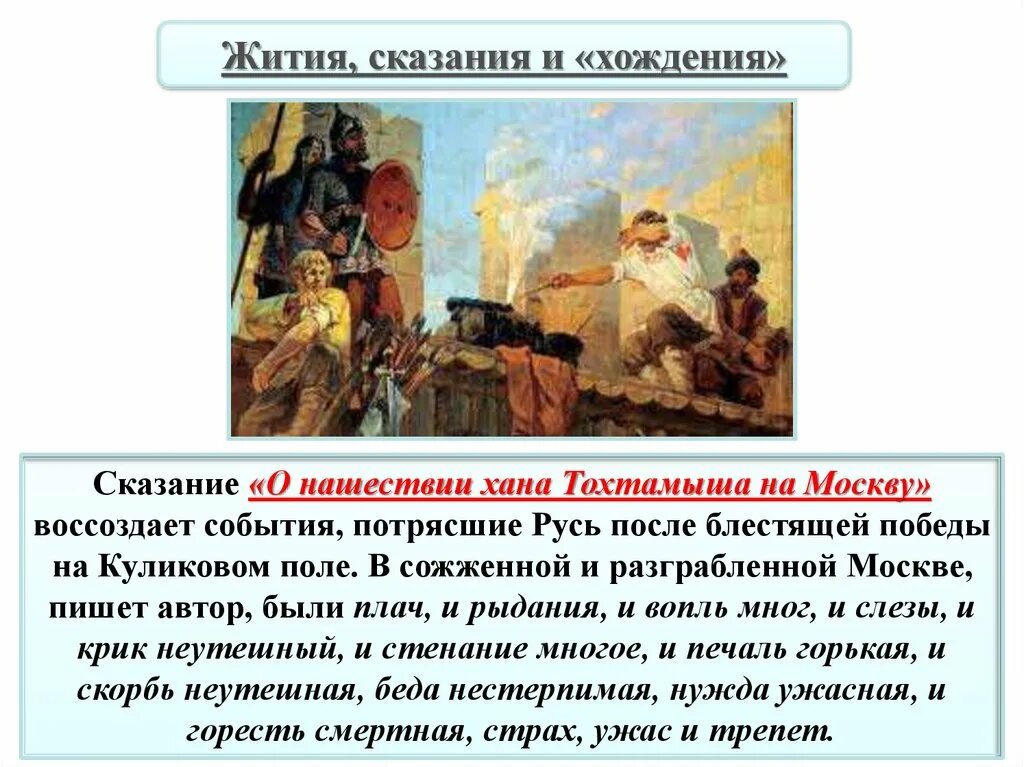 Жития, сказания и «хождения»

Сказание «О нашествии хана Тохтамыша на Москву» воссоздает события, потрясшие Русь после блестящей победы на Куликовом поле. В сожженной и разграбленной Москве, пишет автор, были плач, и рыдания, и вопль мног, и слезы, и крик неутешный, и стенание многое, и печаль горькая, и скорбь неутешная, беда нестерпимая, нужда ужасная, и горесть смертная, страх, ужас и трепет.